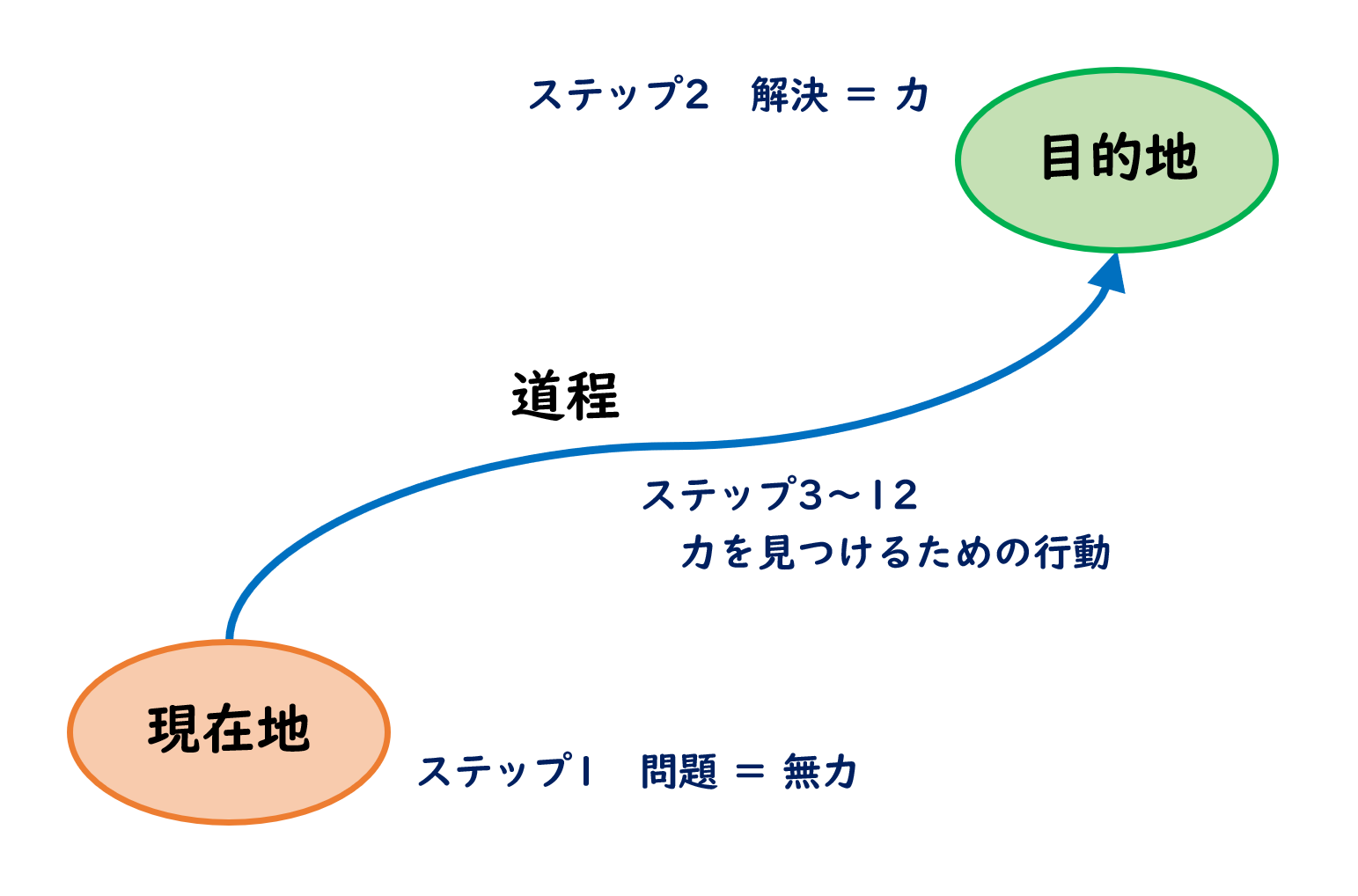 ステップ2　解決 = 力

目的地

道程

ステップ3～12
力を見つけるための行動

現在地

ステップ1　問題 = 無力